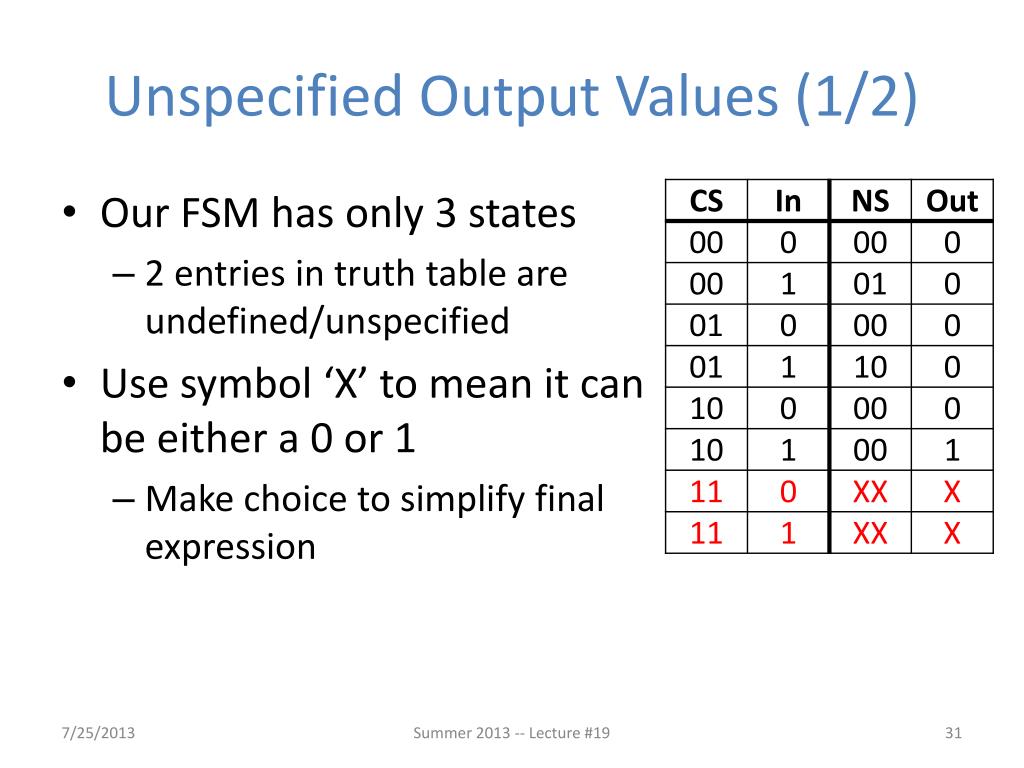 Unspecified Output Values (1/2)

• Our FSM has only 3 states
– 2 entries in truth table are undefined/unspecified

• Use symbol ‘X’ to mean it can be either a 0 or 1
– Make choice to simplify final expression

| CS | In | NS | Out |
|---|---|---|---|
| 00 | 0 | 00 | 0 |
| 00 | 1 | 01 | 0 |
| 01 | 0 | 00 | 0 |
| 01 | 1 | 10 | 0 |
| 10 | 0 | 00 | 0 |
| 10 | 1 | 00 | 1 |
| 11 | 0 | XX | X |
| 11 | 1 | XX | X |

7/25/2013

Summer 2013 -- Lecture #19

31